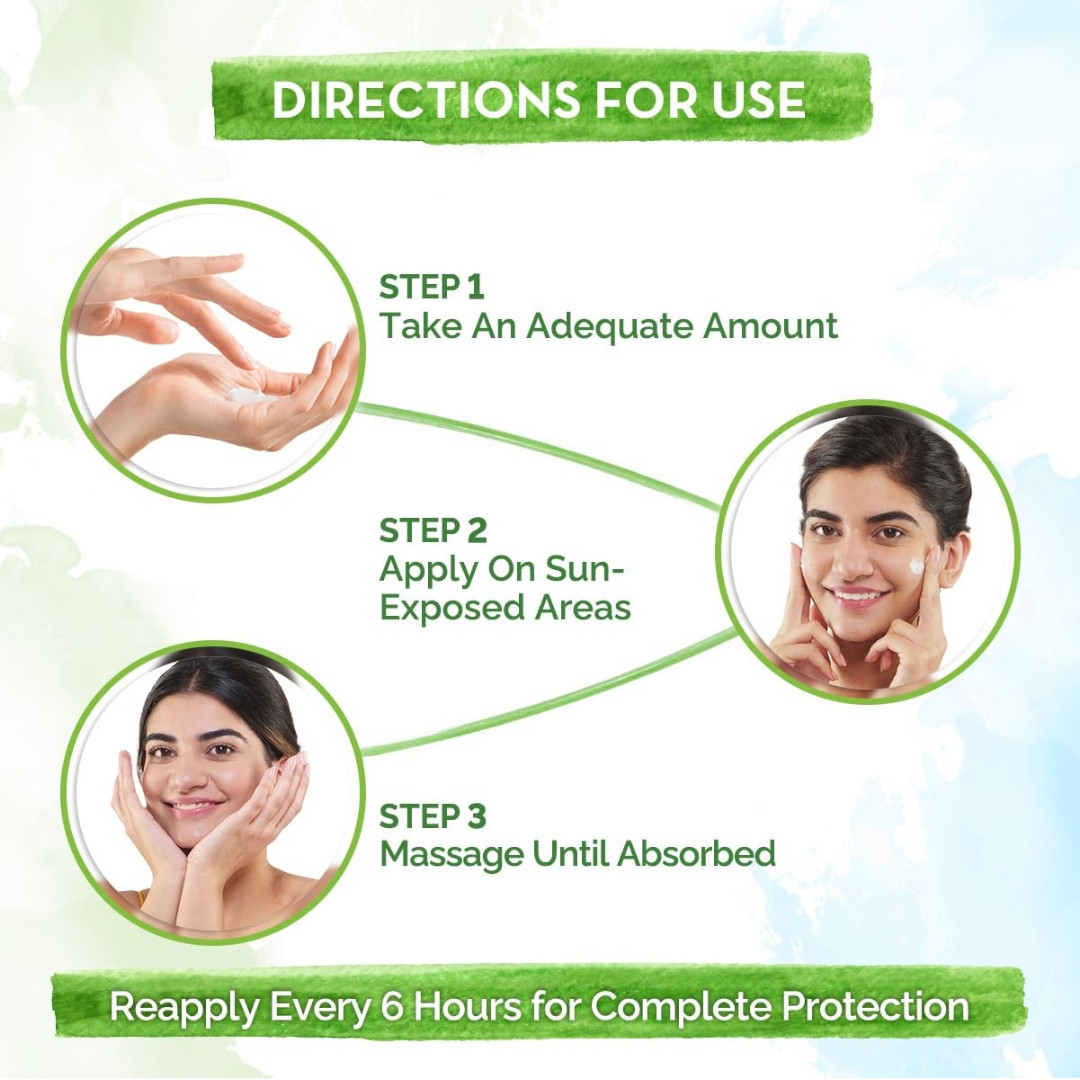 DIRECTIONS FOR USE

STEP 1
Take An Adequate Amount

STEP 2
Apply On Sun-Exposed Areas

STEP 3
Massage Until Absorbed

Reapply Every 6 Hours for Complete Protection